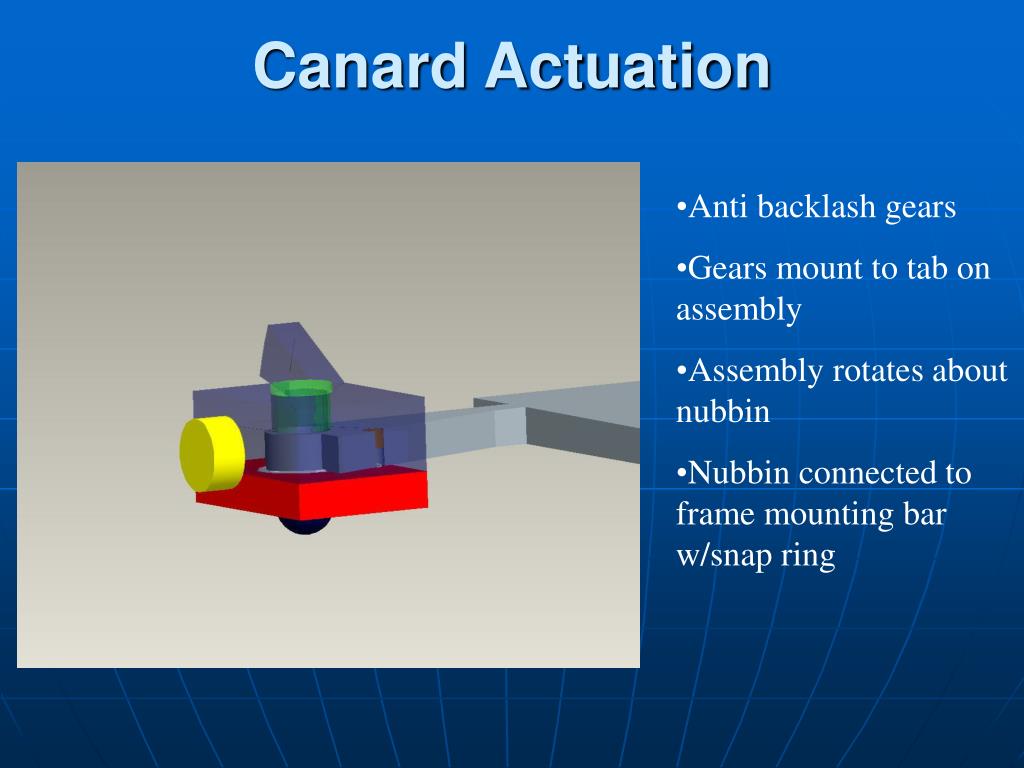 Canard Actuation

•Anti backlash gears

•Gears mount to tab on assembly

•Assembly rotates about nubbin

•Nubbin connected to frame mounting bar w/snap ring